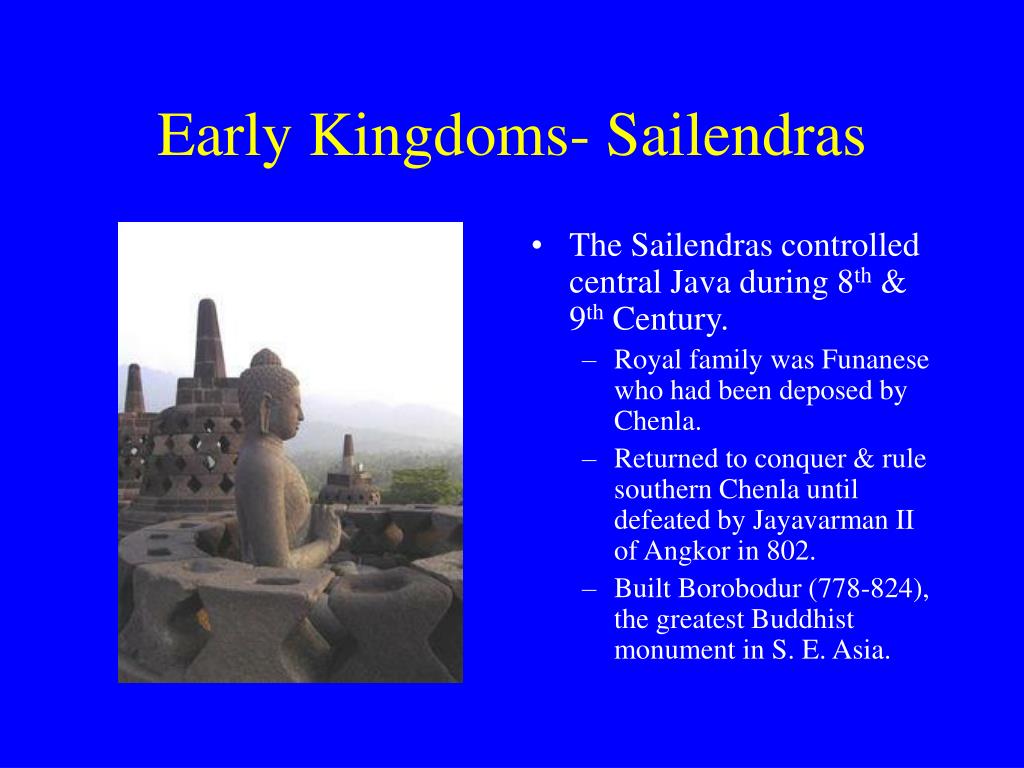 Early Kingdoms- Sailendras

• The Sailendras controlled central Java during 8$^{th}$ & 9$^{th}$ Century.
– Royal family was Funanese who had been deposed by Chenla.
– Returned to conquer & rule southern Chenla until defeated by Jayavarman II of Angkor in 802.
– Built Borobodur (778-824), the greatest Buddhist monument in S. E. Asia.